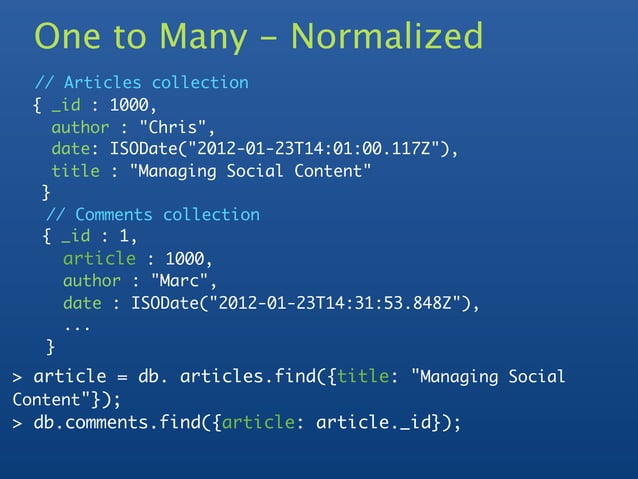 One to Many - Normalized

// Articles collection
{ _id : 1000,
author : "Chris",
date: ISODate("2012-01-23T14:01:00.117Z"),
title : "Managing Social Content"
}
// Comments collection
{ _id : 1,
article : 1000,
author : "Marc",
date : ISODate("2012-01-23T14:31:53.848Z"),
...
}
> article = db. articles.find({title: "Managing Social Content"});
> db.comments.find({article: article._id});